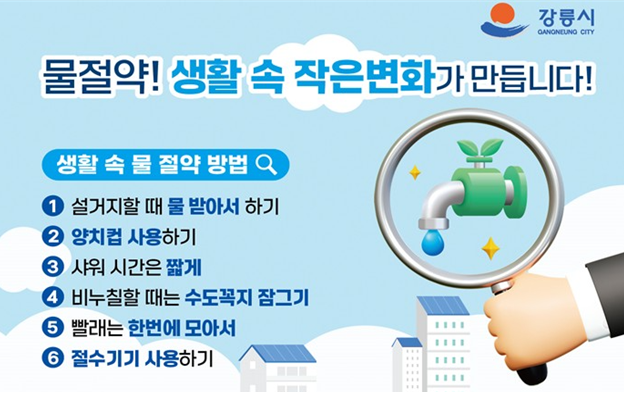 강릉시
GANGNEUNG CITY

물절약! 생활 속 작은변화가 만듭니다!

생활 속 물 절약 방법

1 설거지할 때 물 받아서 하기
2 양치컵 사용하기
3 샤워 시간은 짧게
4 비누칠할 때는 수도꼭지 잠그기
5 빨래는 한번에 모아서
6 절수기기 사용하기